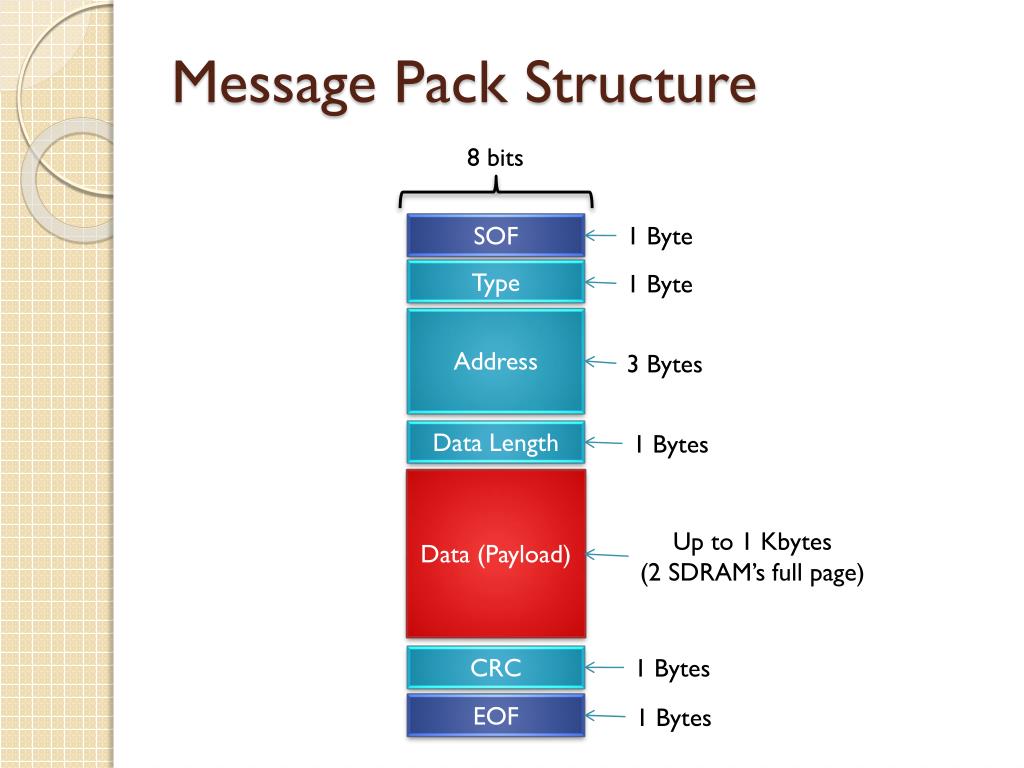 Message Pack Structure

8 bits

SOF
1 Byte

Type
1 Byte

Address
3 Bytes

Data Length
1 Bytes

Data (Payload)
Up to 1 Kbytes
(2 SDRAM's full page)

CRC
1 Bytes

EOF
1 Bytes